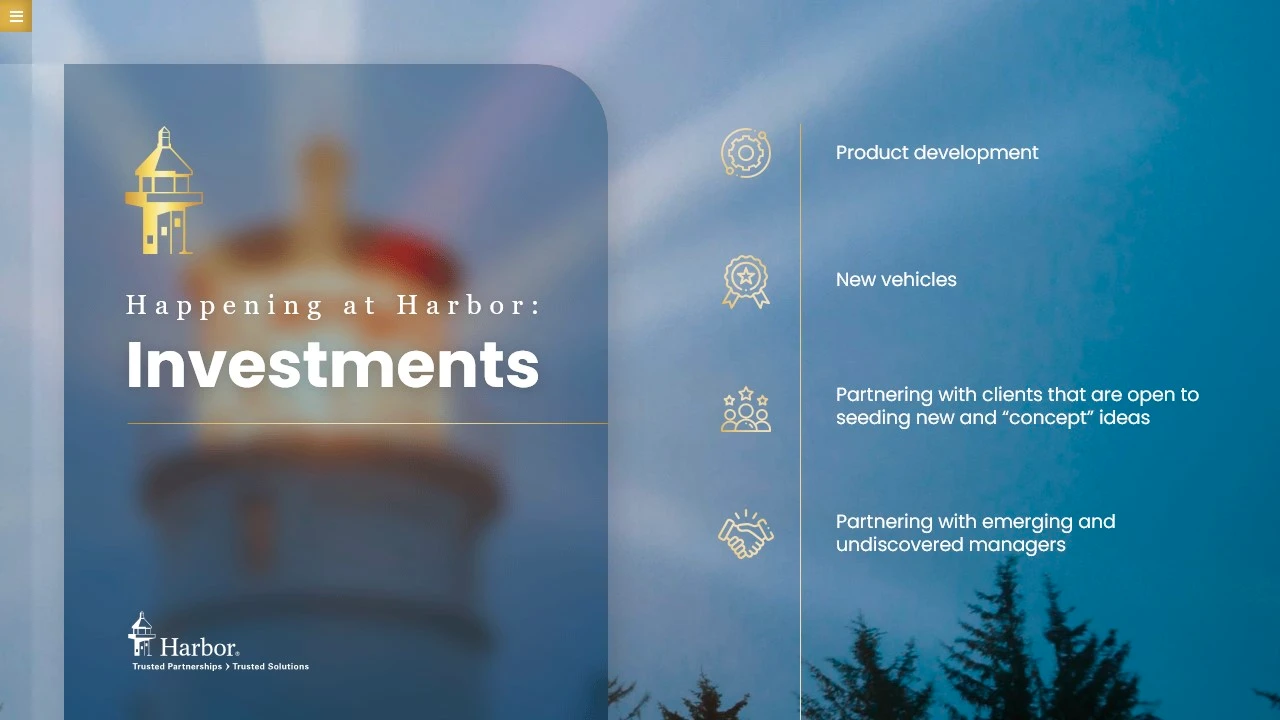 Happening at Harbor:

Investments

Harbor®
Trusted Partnerships > Trusted Solutions

Product development

New vehicles

Partnering with clients that are open to seeding new and “concept” ideas

Partnering with emerging and undiscovered managers